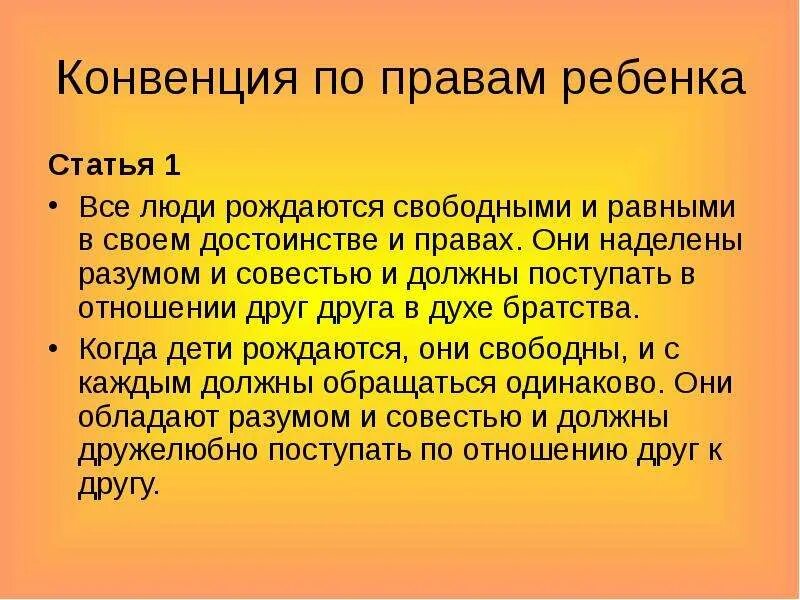 Конвенция по правам ребенка

Статья 1

• Все люди рождаются свободными и равными в своем достоинстве и правах. Они наделены разумом и совестью и должны поступать в отношении друг друга в духе братства.

• Когда дети рождаются, они свободны, и с каждым должны обращаться одинаково. Они обладают разумом и совестью и должны дружелюбно поступать по отношению друг к другу.